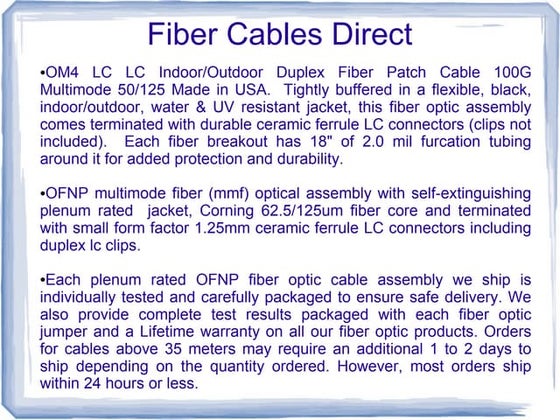 Fiber Cables Direct

•OM4 LC LC Indoor/Outdoor Duplex Fiber Patch Cable 100G Multimode 50/125 Made in USA. Tightly buffered in a flexible, black, indoor/outdoor, water & UV resistant jacket, this fiber optic assembly comes terminated with durable ceramic ferrule LC connectors (clips not included). Each fiber breakout has 18" of 2.0 mil furcation tubing around it for added protection and durability.

•OFNP multimode fiber (mmf) optical assembly with self-extinguishing plenum rated jacket, Corning 62.5/125um fiber core and terminated with small form factor 1.25mm ceramic ferrule LC connectors including duplex lc clips.

•Each plenum rated OFNP fiber optic cable assembly we ship is individually tested and carefully packaged to ensure safe delivery. We also provide complete test results packaged with each fiber optic jumper and a Lifetime warranty on all our fiber optic products. Orders for cables above 35 meters may require an additional 1 to 2 days to ship depending on the quantity ordered. However, most orders ship within 24 hours or less.